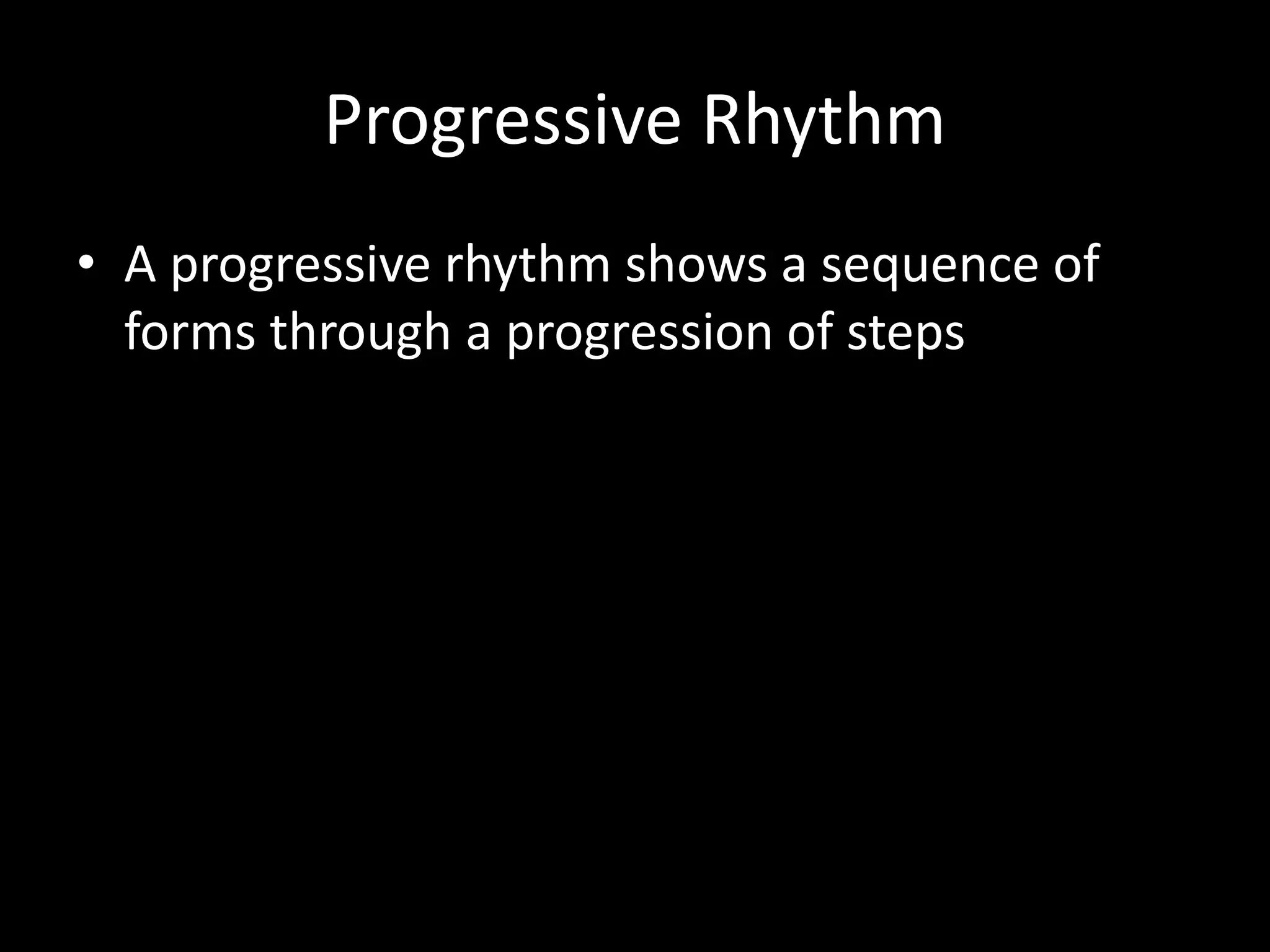 Progressive Rhythm

• A progressive rhythm shows a sequence of forms through a progression of steps